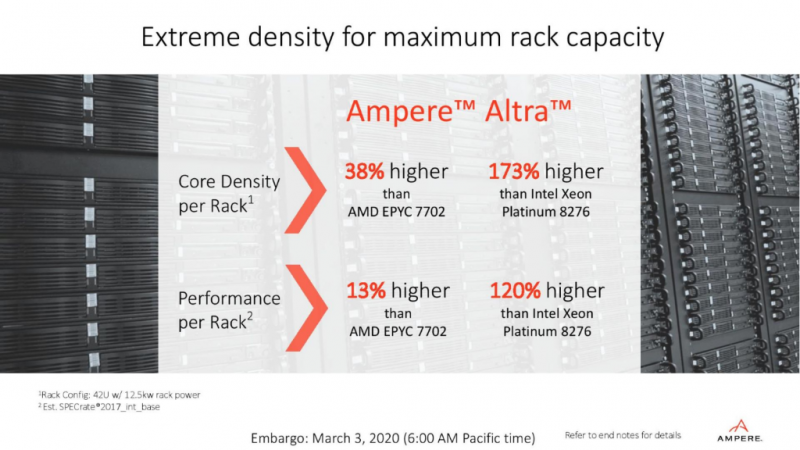 Extreme density for maximum rack capacity

Ampere™ Altra™

Core Density per Rack$^1$

38% higher than AMD EPYC 7702

173% higher than Intel Xeon Platinum 8276

Performance per Rack$^2$

13% higher than AMD EPYC 7702

120% higher than Intel Xeon Platinum 8276

$^1$Rack Config: 42U w/ 12.5kw rack power
$^2$ Est. SPECrate®2017_int_base

Embargo: March 3, 2020 (6:00 AM Pacific time)

Refer to end notes for details

AMPERE.